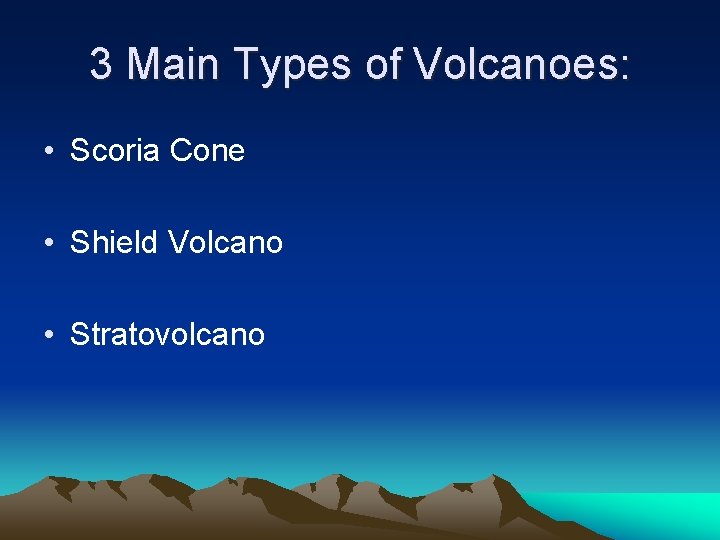 3 Main Types of Volcanoes:

• Scoria Cone

• Shield Volcano

• Stratovolcano